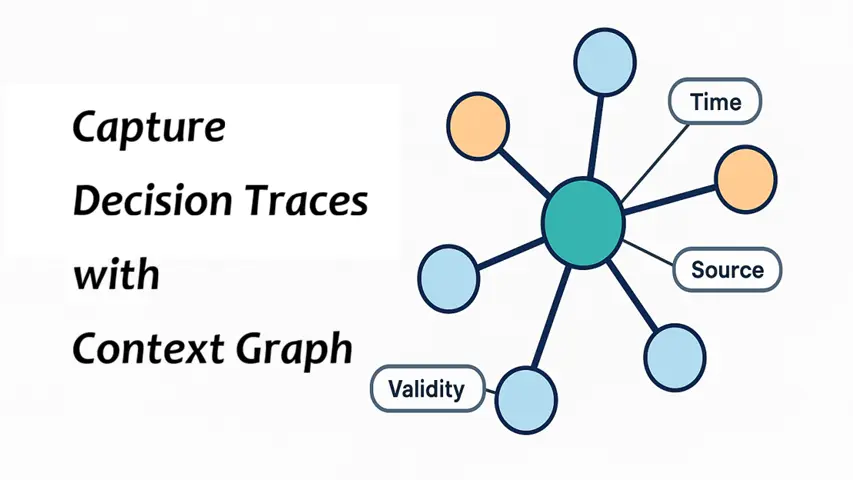 Capture
Decision Traces
with
Context Graph

Time
Source
Validity